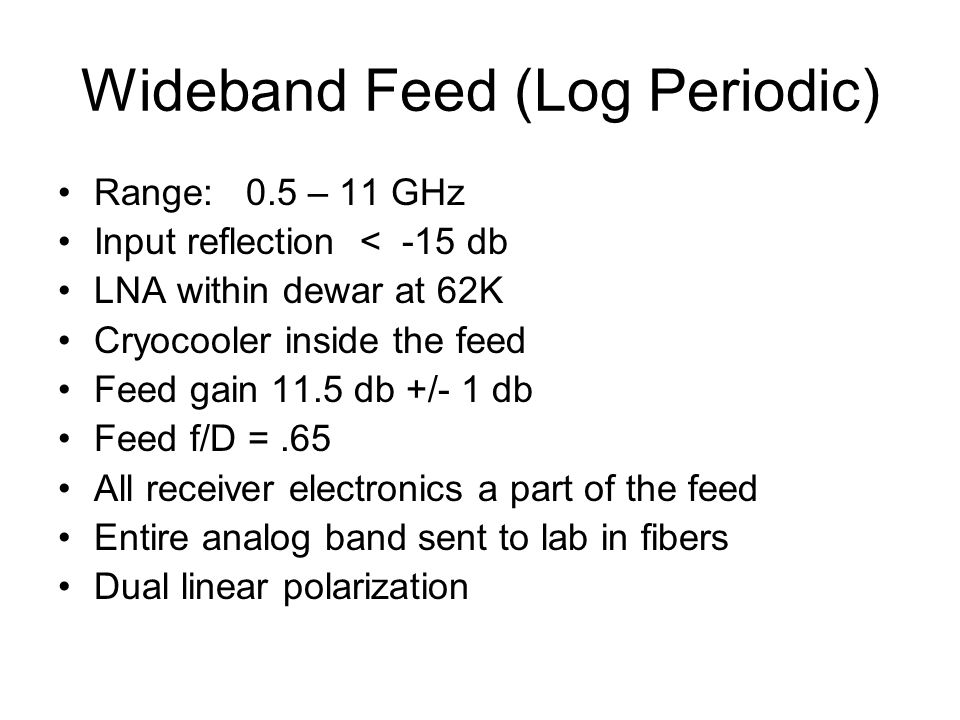 Wideband Feed (Log Periodic)

• Range: 0.5 – 11 GHz
• Input reflection < -15 db
• LNA within dewar at 62K
• Cryocooler inside the feed
• Feed gain 11.5 db +/- 1 db
• Feed f/D = .65
• All receiver electronics a part of the feed
• Entire analog band sent to lab in fibers
• Dual linear polarization